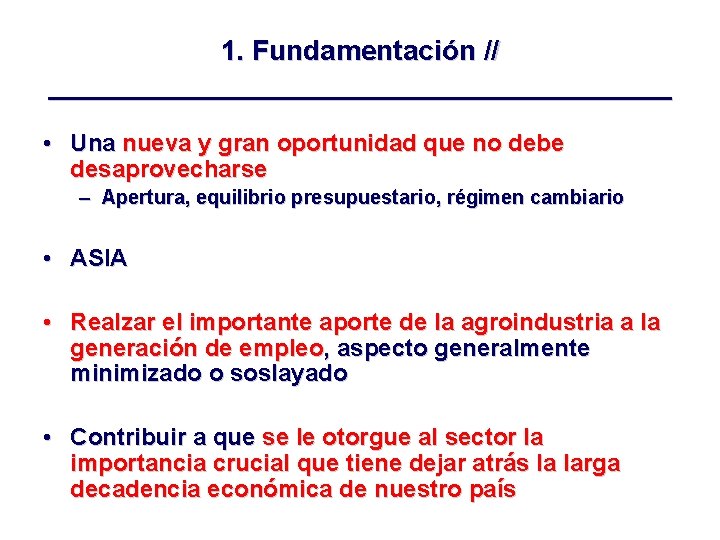 1. Fundamentación //

• Una nueva y gran oportunidad que no debe desaprovecharse
– Apertura, equilibrio presupuestario, régimen cambiario

• ASIA

• Realzar el importante aporte de la agroindustria a la generación de empleo, aspecto generalmente minimizado o soslayado

• Contribuir a que se le otorgue al sector la importancia crucial que tiene dejar atrás la larga decadencia económica de nuestro país